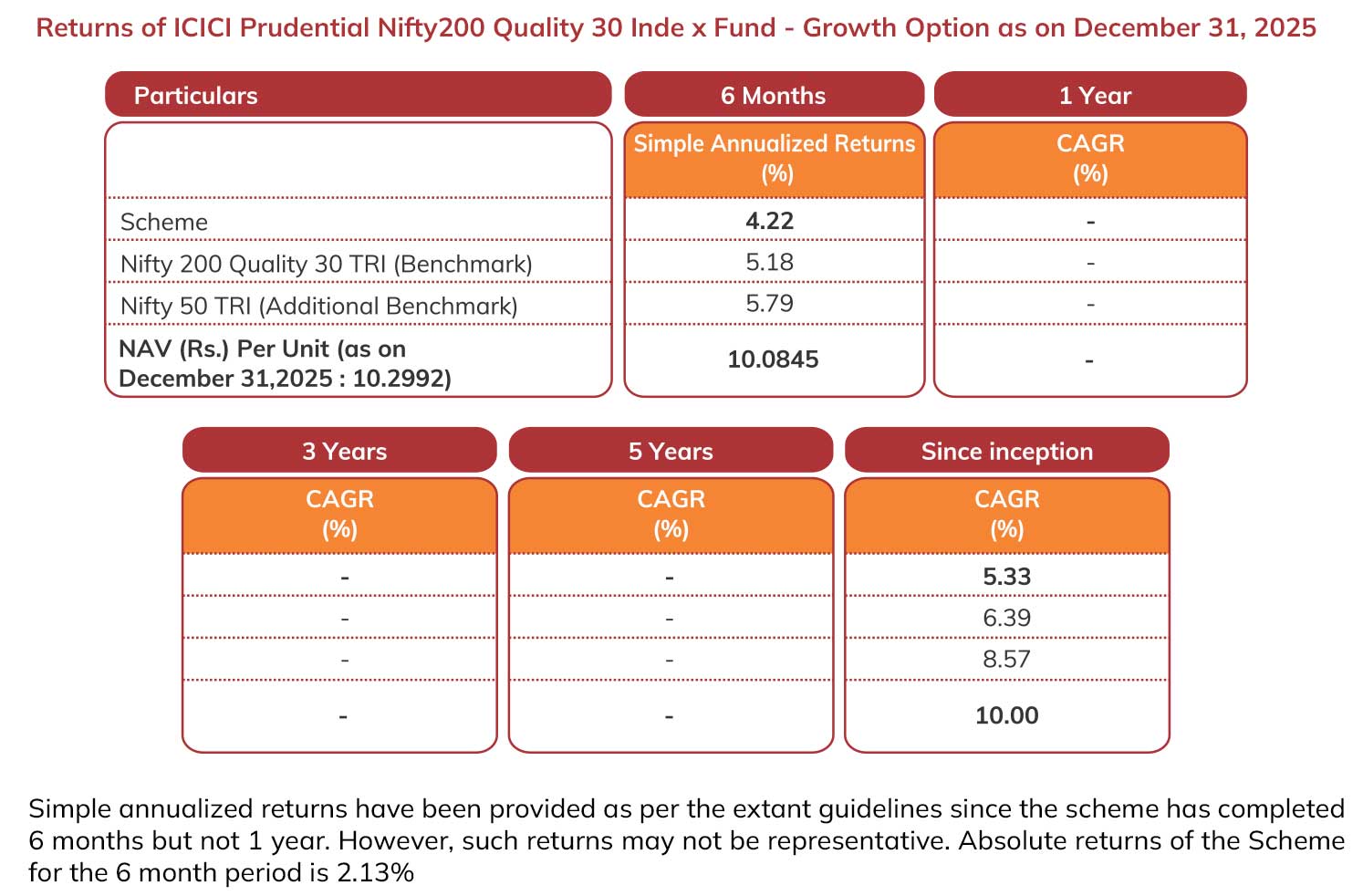 Returns of ICICI Prudential Nifty200 Quality 30 Inde x Fund - Growth Option as on December 31, 2025

| Particulars | 6 Months | 1 Year |
|---|---|---|
| | Simple Annualized Returns (%) | CAGR (%) |
| Scheme | 4.22 | - |
| Nifty 200 Quality 30 TRI (Benchmark) | 5.18 | - |
| Nifty 50 TRI (Additional Benchmark) | 5.79 | - |
| NAV (Rs.) Per Unit (as on December 31,2025 : 10.2992) | 10.0845 | - |

| 3 Years | 5 Years | Since inception |
|---|---|---|
| CAGR (%) | CAGR (%) | CAGR (%) |
| - | - | 5.33 |
| - | - | 6.39 |
| - | - | 8.57 |
| - | - | 10.00 |

Simple annualized returns have been provided as per the extant guidelines since the scheme has completed 6 months but not 1 year. However, such returns may not be representative. Absolute returns of the Scheme for the 6 month period is 2.13%